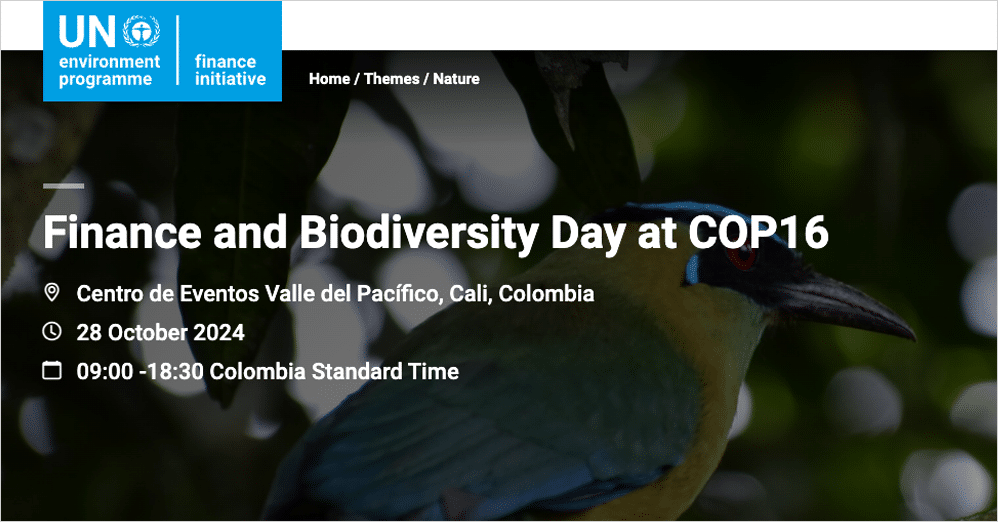 UN environment programme
finance initiative

Home / Themes / Nature

Finance and Biodiversity Day at COP16

Centro de Eventos Valle del Pacífico, Cali, Colombia

28 October 2024

09:00 -18:30 Colombia Standard Time